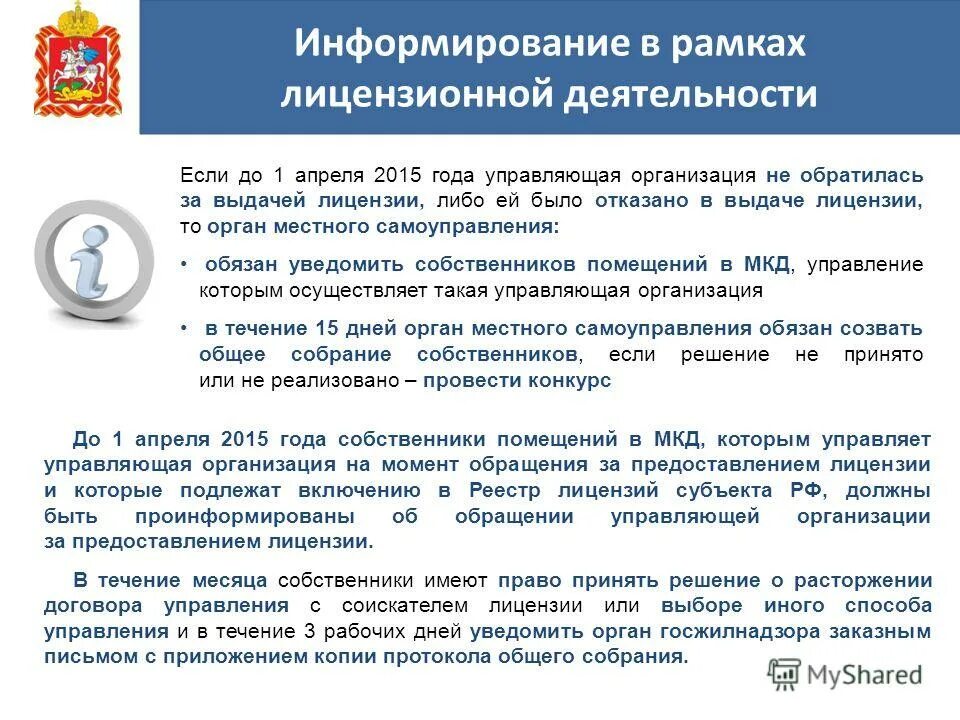 Информирование в рамках лицензионной деятельности

Если до 1 апреля 2015 года управляющая организация не обратилась за выдачей лицензии, либо ей было отказано в выдаче лицензии, то орган местного самоуправления:

• обязан уведомить собственников помещений в МКД, управление которым осуществляет такая управляющая организация

• в течение 15 дней орган местного самоуправления обязан созвать общее собрание собственников, если решение не принято или не реализовано – провести конкурс

До 1 апреля 2015 года собственники помещений в МКД, которым управляет управляющая организация на момент обращения за предоставлением лицензии и которые подлежат включению в Реестр лицензий субъекта РФ, должны быть проинформированы об обращении управляющей организации за предоставлением лицензии.

В течение месяца собственники имеют право принять решение о расторжении договора управления с соискателем лицензии или выборе иного способа управления и в течение 3 рабочих дней уведомить орган госжилнадзора заказным письмом с приложением копии протокола общего собрания.

MyShared